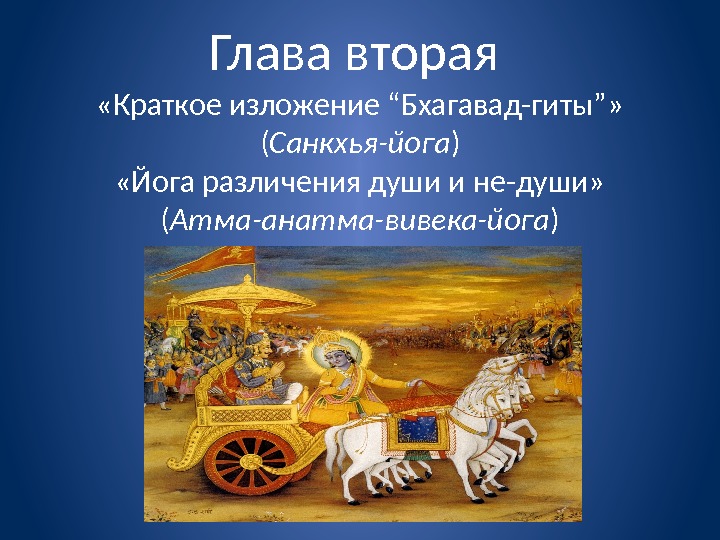 Глава вторая
«Краткое изложение “Бхагавад-гиты”»
(Санкхья-йога)
«Йога различения души и не-души»
(Атма-анатма-вивека-йога)